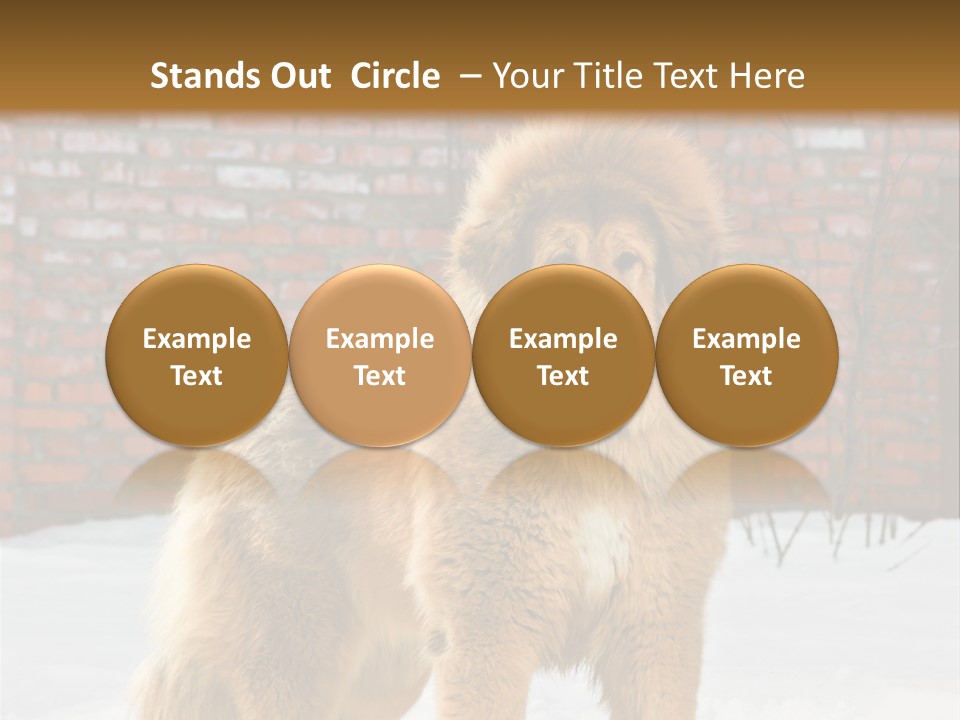 Stands Out Circle – Your Title Text Here

Example Text

Example Text

Example Text

Example Text